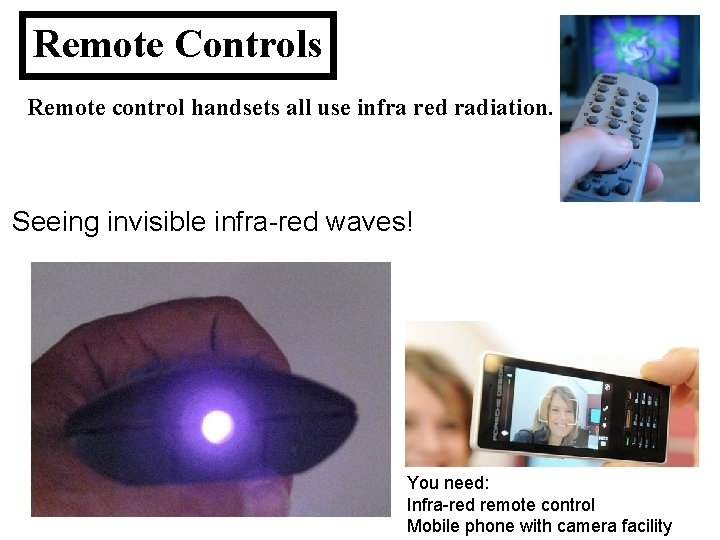 Remote Controls

Remote control handsets all use infra red radiation.

Seeing invisible infra-red waves!

PORSCHE DESIGN

You need:
Infra-red remote control
Mobile phone with camera facility